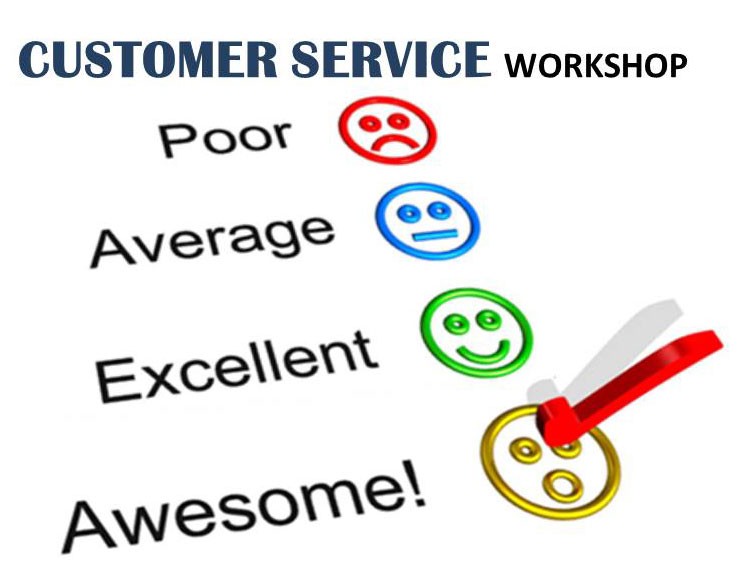 CUSTOMER SERVICE WORKSHOP

Poor

Average

Excellent

Awesome!